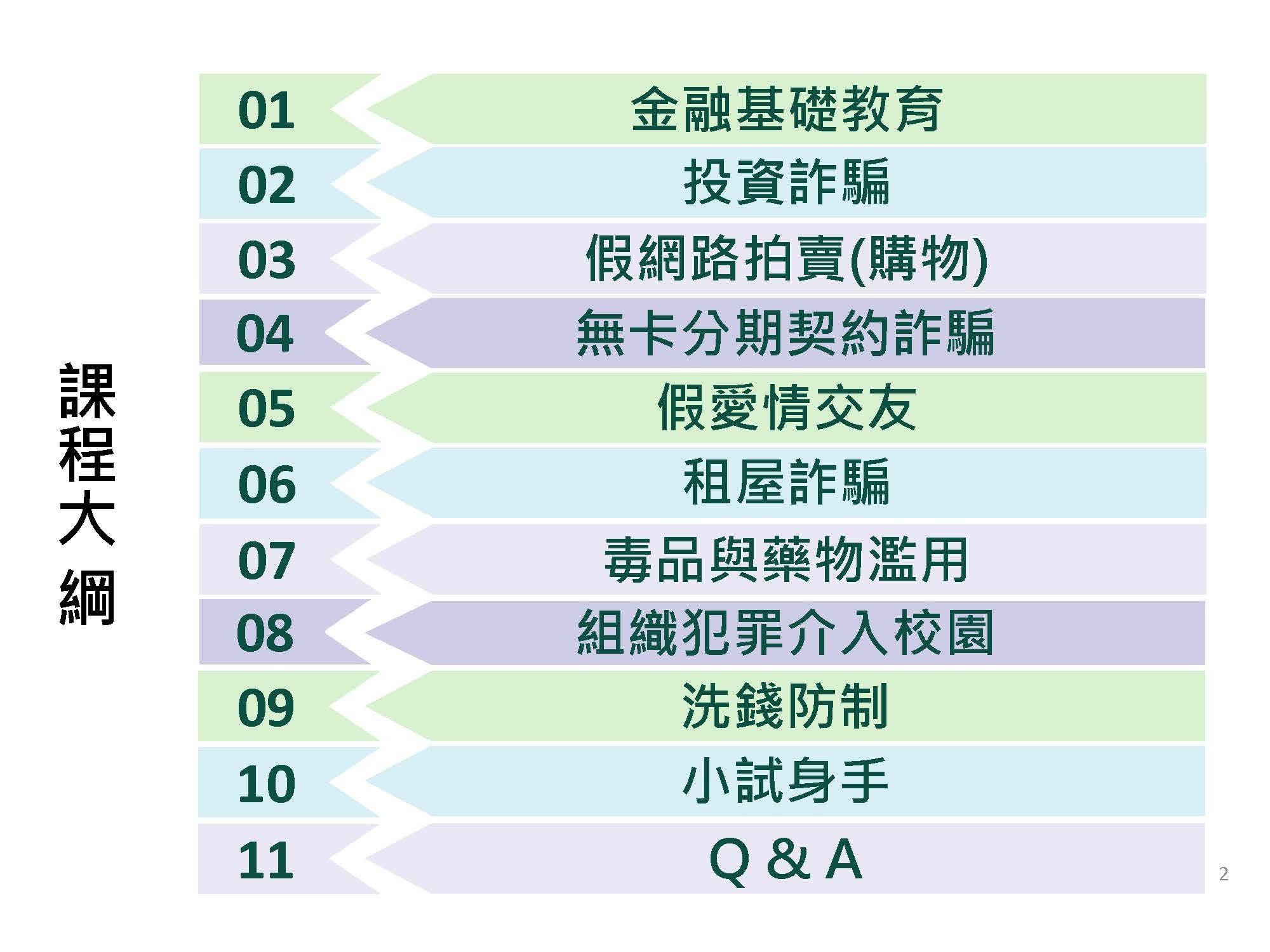 課程大綱

01 金融基礎教育
02 投資詐騙
03 假網路拍賣(購物)
04 無卡分期契約詐騙
05 假愛情交友
06 租屋詐騙
07 毒品與藥物濫用
08 組織犯罪介入校園
09 洗錢防制
10 小試身手
11 Q & A

2